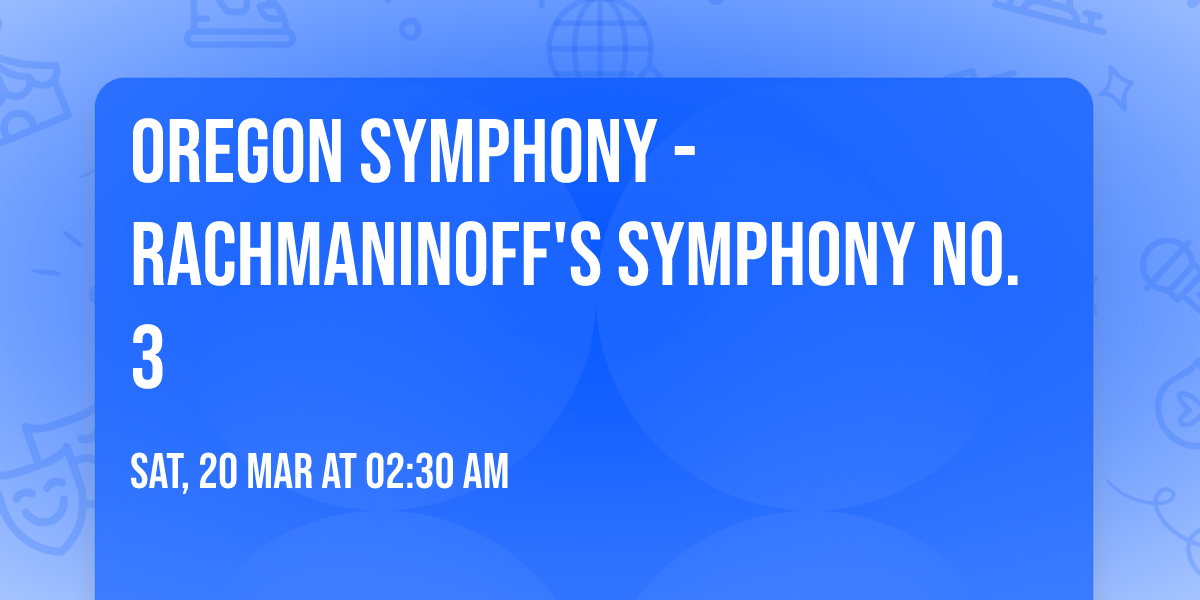 OREGON SYMPHONY - RACHMANINOFF'S SYMPHONY NO. 3

SAT, 20 MAR AT 02:30 AM